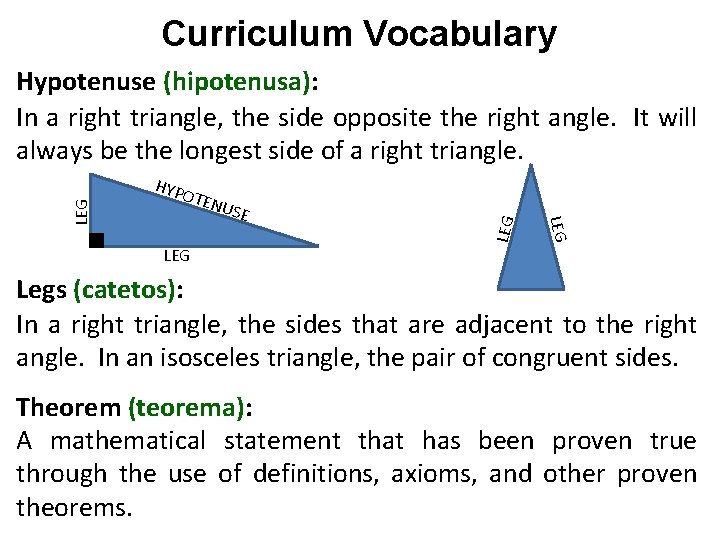 Curriculum Vocabulary

Hypotenuse (hipotenusa):
In a right triangle, the side opposite the right angle. It will always be the longest side of a right triangle.

LEG
HYPOTENUSE
LEG

LEG
LEG

Legs (catetos):
In a right triangle, the sides that are adjacent to the right angle. In an isosceles triangle, the pair of congruent sides.

Theorem (teorema):
A mathematical statement that has been proven true through the use of definitions, axioms, and other proven theorems.